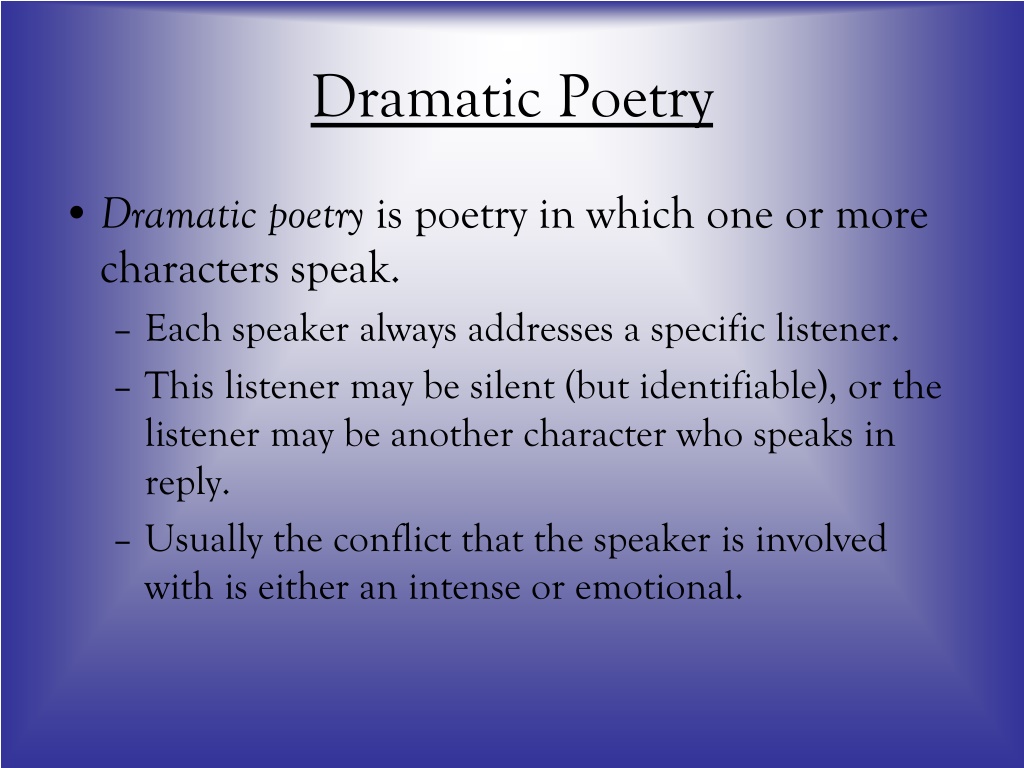 Dramatic Poetry

• Dramatic poetry is poetry in which one or more characters speak.

– Each speaker always addresses a specific listener.

– This listener may be silent (but identifiable), or the listener may be another character who speaks in reply.

– Usually the conflict that the speaker is involved with is either an intense or emotional.